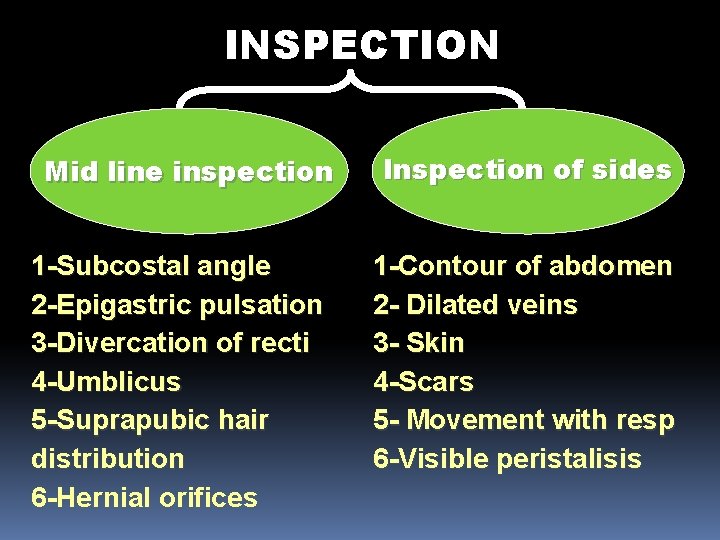 INSPECTION

Mid line inspection

1-Subcostal angle
2-Epigastric pulsation
3-Divercation of recti
4-Umblicus
5-Suprapubic hair distribution
6-Hernial orifices

Inspection of sides

1-Contour of abdomen
2- Dilated veins
3- Skin
4-Scars
5- Movement with resp
6-Visible peristalisis